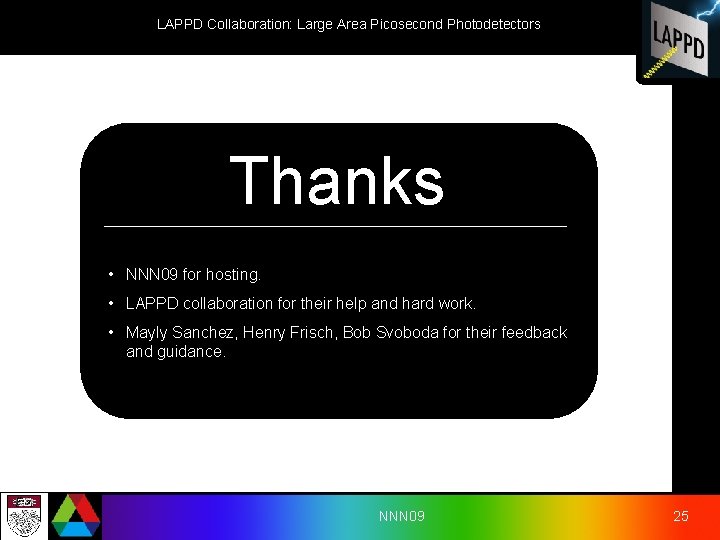 LAPPD Collaboration: Large Area Picosecond Photodetectors

LAPPD

Thanks

• NNN09 for hosting.
• LAPPD collaboration for their help and hard work.
• Mayly Sanchez, Henry Frisch, Bob Svoboda for their feedback and guidance.

NNN09

25